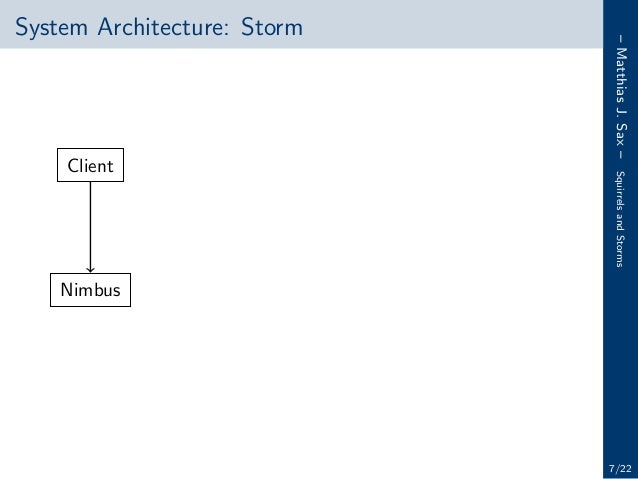 System Architecture: Storm

Client

Nimbus

– Matthias J. Sax – Squirrels and Storms

7/22